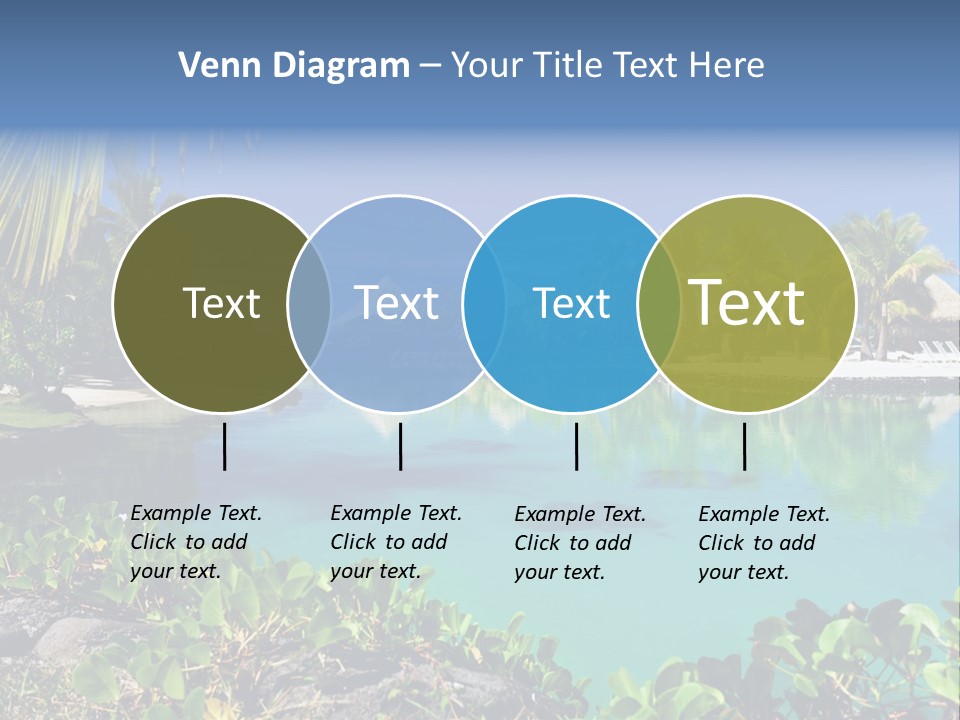 Venn Diagram – Your Title Text Here

Text

Text

Text

Text

Example Text. Click to add your text.

Example Text. Click to add your text.

Example Text. Click to add your text.

Example Text. Click to add your text.